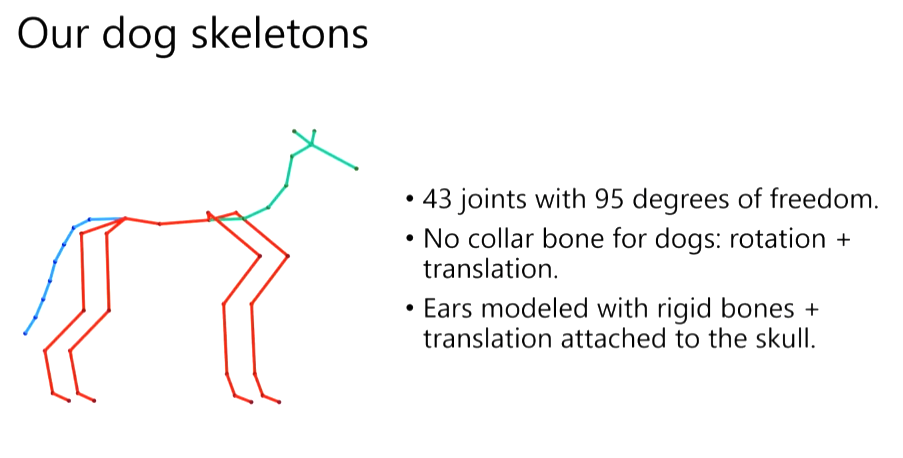 Our dog skeletons

• 43 joints with 95 degrees of freedom.
• No collar bone for dogs: rotation + translation.
• Ears modeled with rigid bones + translation attached to the skull.